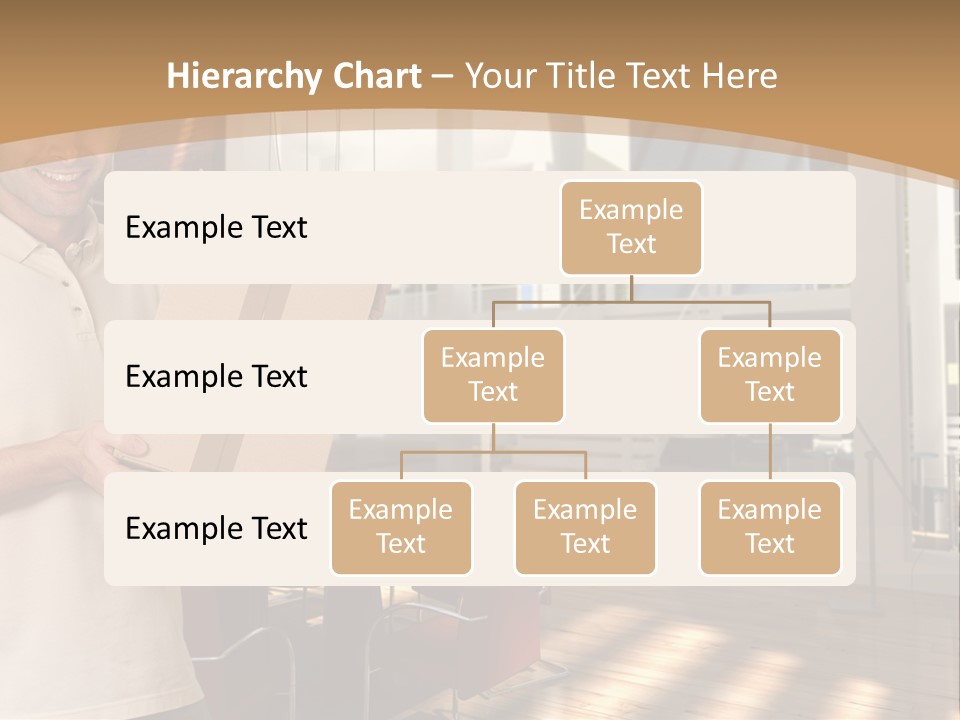 Hierarchy Chart – Your Title Text Here

Example Text

Example Text

Example Text

Example Text

Example Text

Example Text

Example Text

Example Text

Example Text